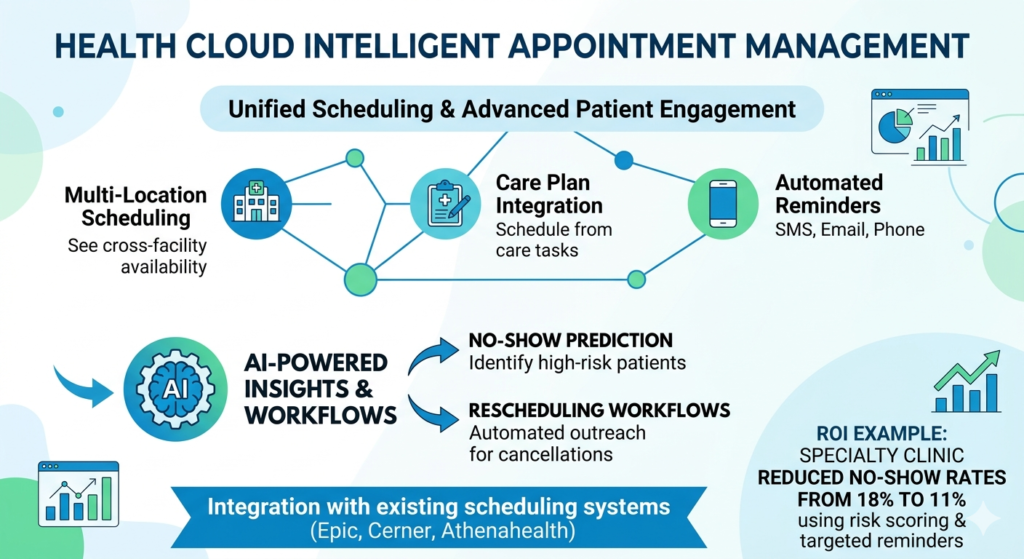 HEALTH CLOUD INTELLIGENT APPOINTMENT MANAGEMENT

Unified Scheduling & Advanced Patient Engagement

Multi-Location Scheduling
See cross-facility availability

Care Plan Integration
Schedule from care tasks

Automated Reminders
SMS, Email, Phone

AI

AI-POWERED INSIGHTS & WORKFLOWS

NO-SHOW PREDICTION
Identify high-risk patients

RESCHEDULING WORKFLOWS
Automated outreach for cancellations

ROI EXAMPLE:
SPECIALTY CLINIC
REDUCED NO-SHOW RATES FROM 18% TO 11%
using risk scoring & targeted reminders

Integration with existing scheduling systems
(Epic, Cerner, Athenahealth)